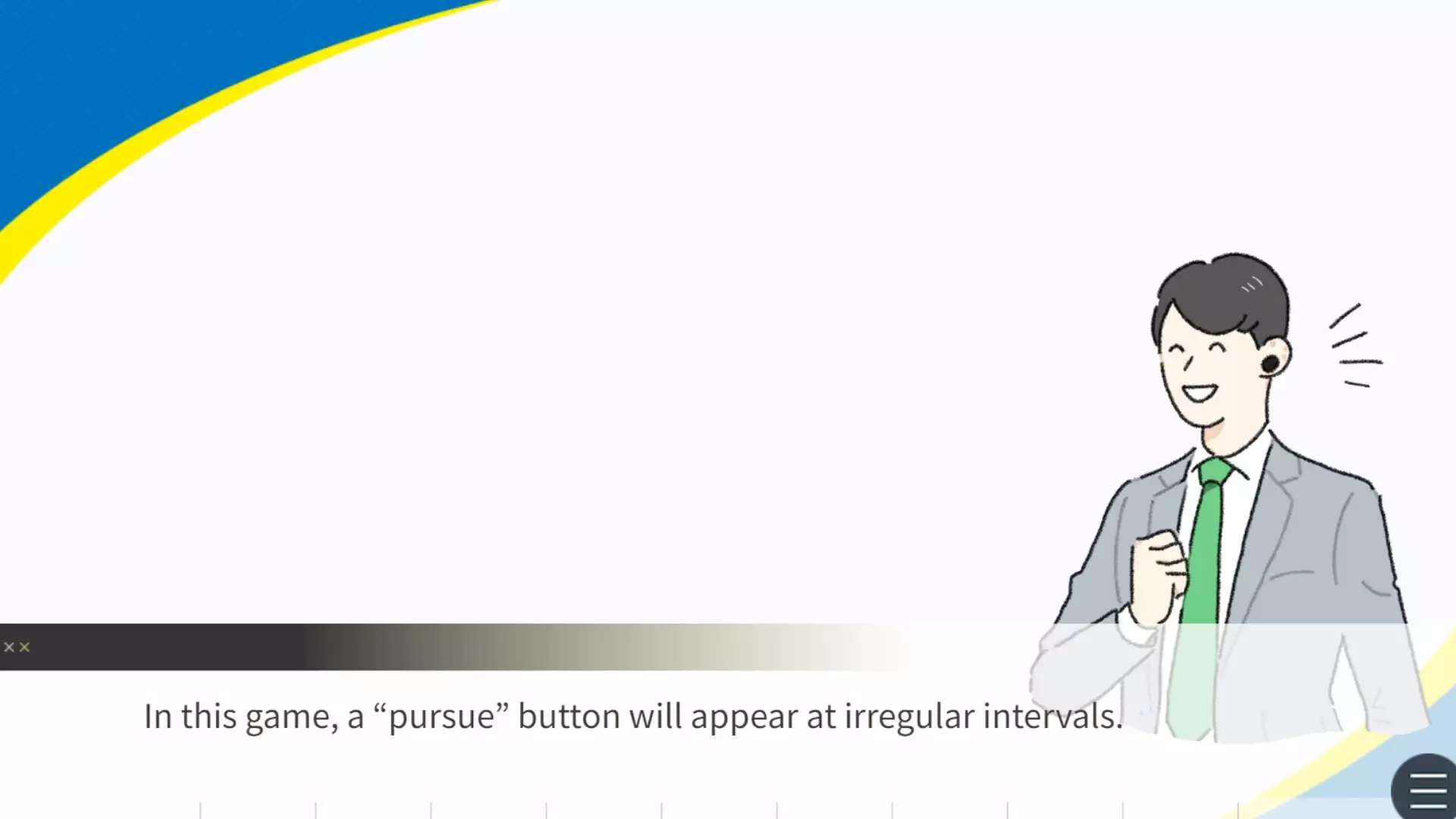 ××

In this game, a “pursue” button will appear at irregular intervals.